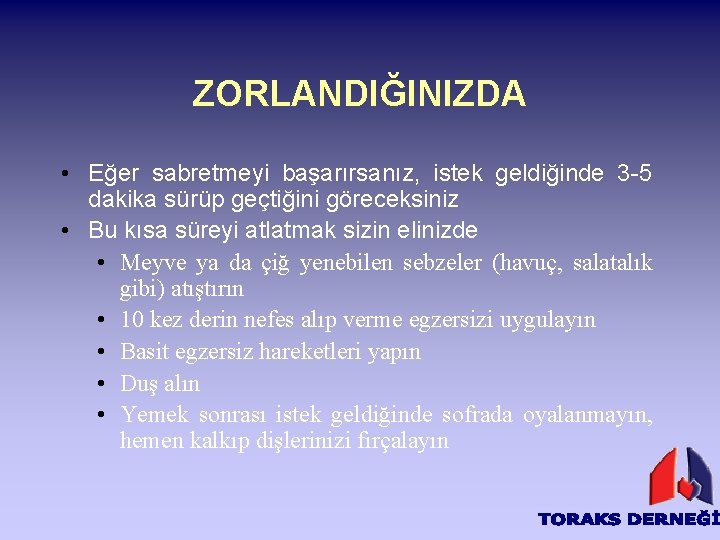 ZORLANDIĞINIZDA

• Eğer sabretmeyi başarırsanız, istek geldiğinde 3-5 dakika sürüp geçtiğini göreceksiniz
• Bu kısa süreyi atlatmak sizin elinizde
 • Meyve ya da çiğ yenebilen sebzeler (havuç, salatalık gibi) atıştırın
 • 10 kez derin nefes alıp verme egzersizi uygulayın
 • Basit egzersiz hareketleri yapın
 • Duş alın
 • Yemek sonrası istek geldiğinde sofrada oyalanmayın, hemen kalkıp dişlerinizi fırçalayın

TORAKS DERNEĞİ